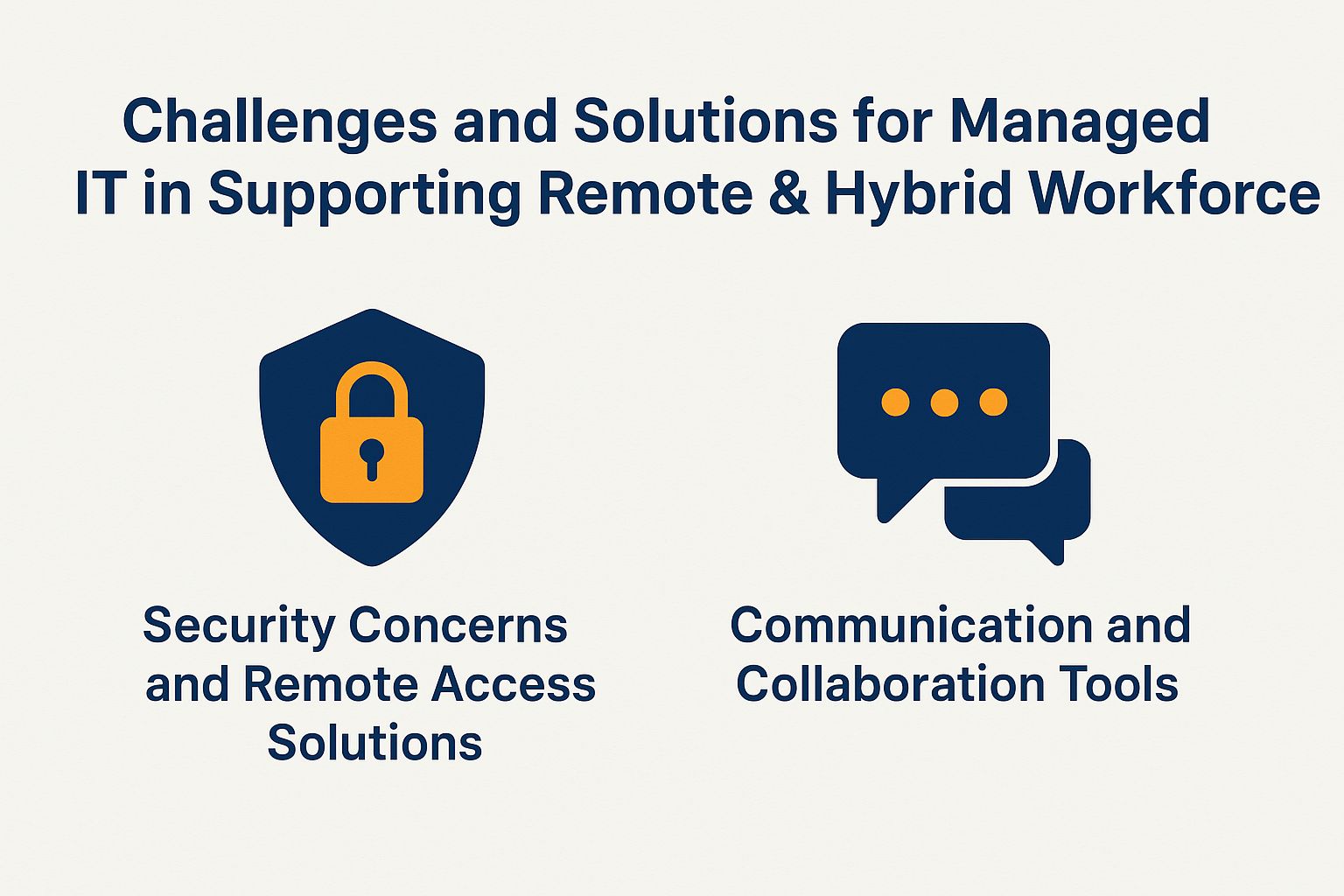 Challenges and Solutions for Managed IT in Supporting Remote & Hybrid Workforce

Security Concerns and Remote Access Solutions

Communication and Collaboration Tools